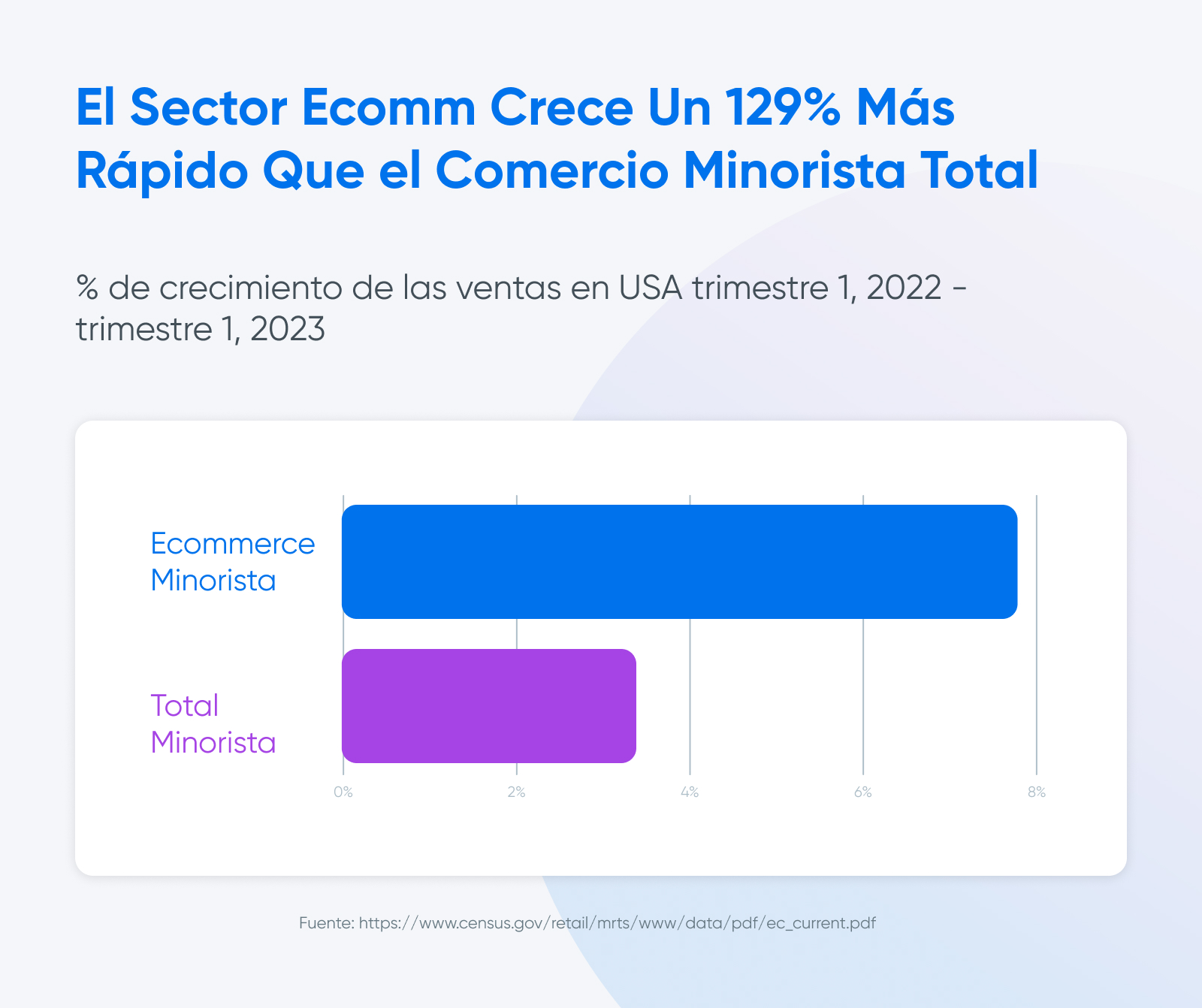 El Sector Ecomm Crece Un 129% Más Rápido Que el Comercio Minorista Total

% de crecimiento de las ventas en USA trimestre 1, 2022 - trimestre 1, 2023

Ecommerce Minorista

Total Minorista

0%
2%
4%
6%
8%

Fuente: https://www.census.gov/retail/mrts/www/data/pdf/ec_current.pdf